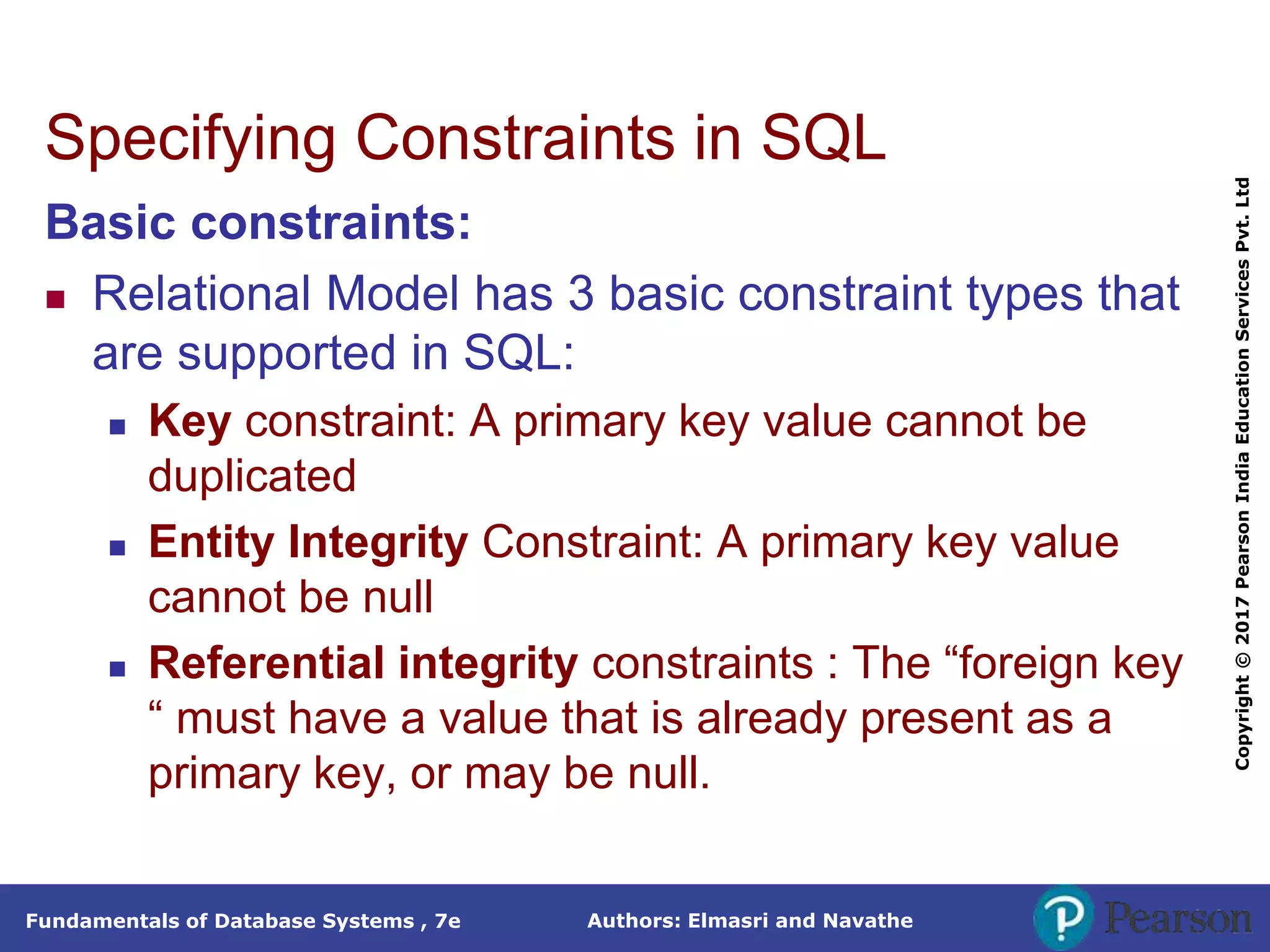 Specifying Constraints in SQL

Basic constraints:

Relational Model has 3 basic constraint types that are supported in SQL:

Key constraint: A primary key value cannot be duplicated

Entity Integrity Constraint: A primary key value cannot be null

Referential integrity constraints : The “foreign key “ must have a value that is already present as a primary key, or may be null.

Copyright © 2017 Pearson India Education Services Pvt. Ltd

Fundamentals of Database Systems , 7e

Authors: Elmasri and Navathe

Pearson